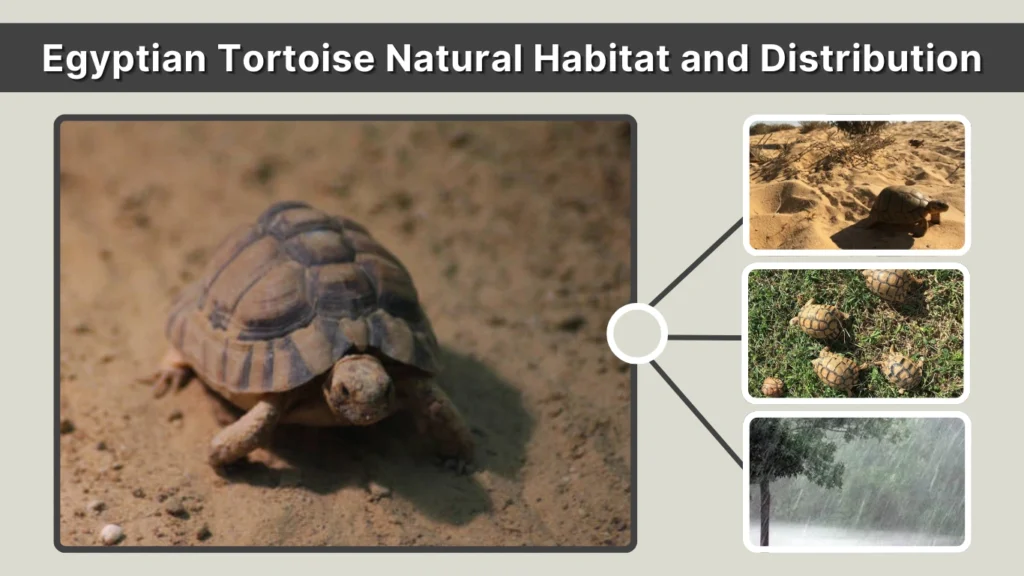 Egyptian Tortoise Natural Habitat and Distribution